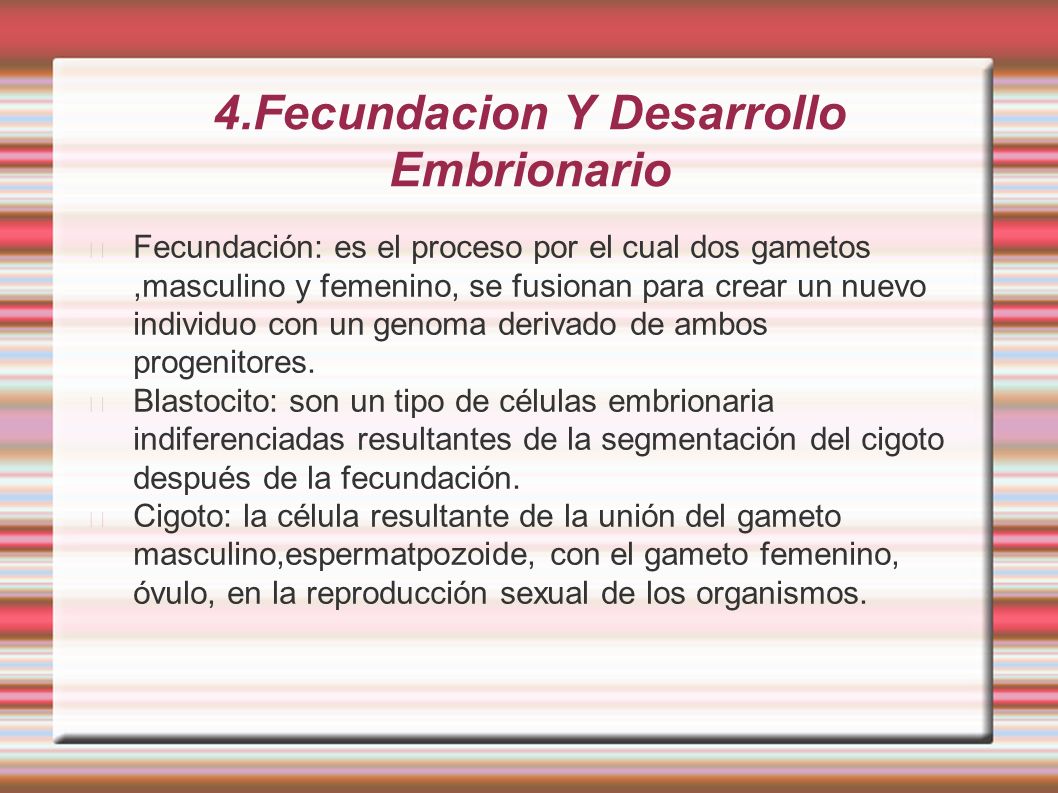 4.Fecundacion Y Desarrollo Embrionario

Fecundación: es el proceso por el cual dos gametos ,masculino y femenino, se fusionan para crear un nuevo individuo con un genoma derivado de ambos progenitores.

Blastocito: son un tipo de células embrionaria indiferenciadas resultantes de la segmentación del cigoto después de la fecundación.

Cigoto: la célula resultante de la unión del gameto masculino,espermatpozoide, con el gameto femenino, óvulo, en la reproducción sexual de los organismos.